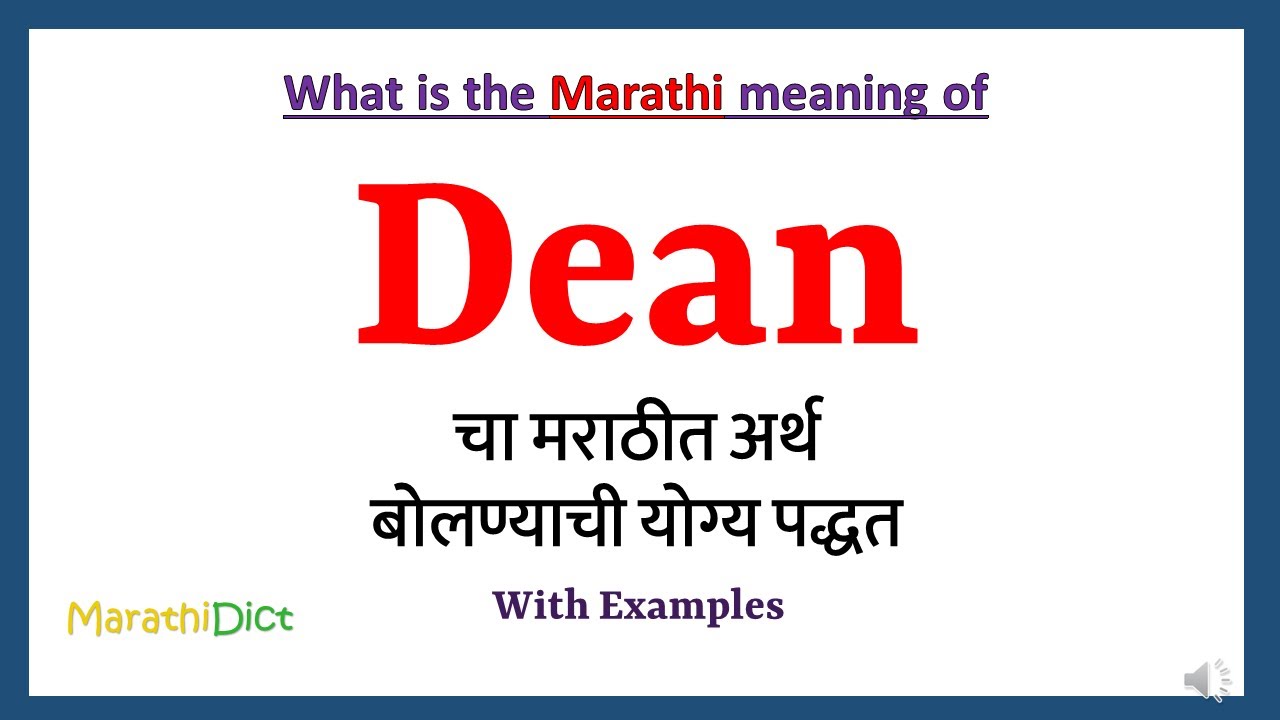 What is the Marathi meaning of

Dean

चा मराठीत अर्थ
बोलण्याची योग्य पद्धत

With Examples

MarathiDict